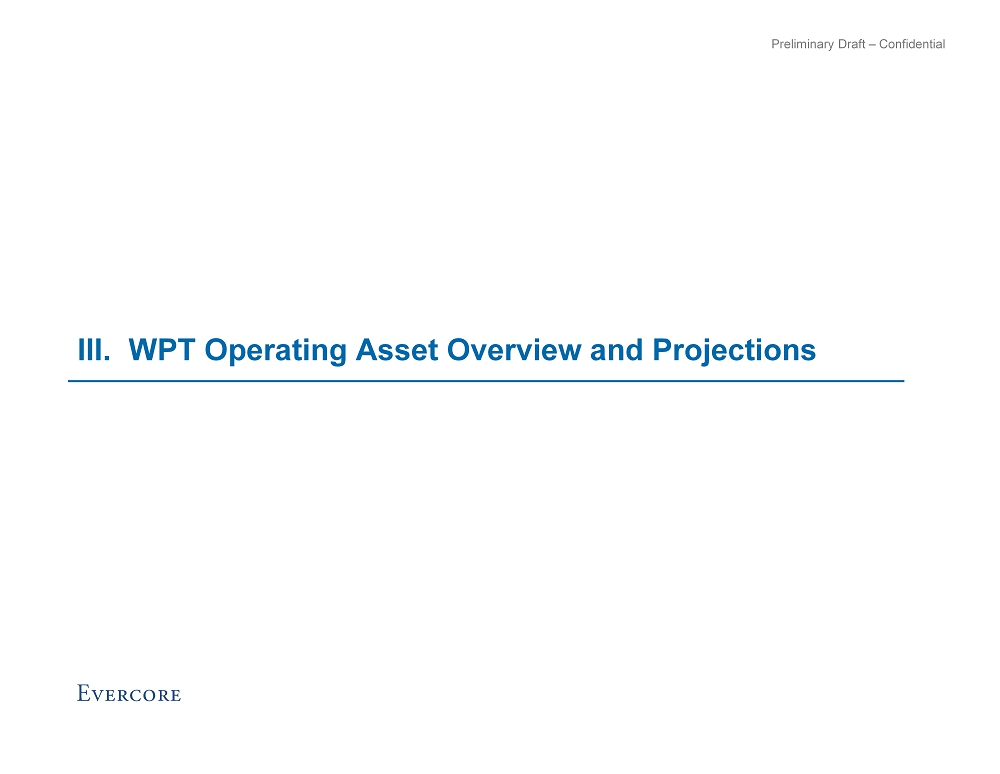 Preliminary Draft – Confidential

III. WPT Operating Asset Overview and Projections

EVERCORE